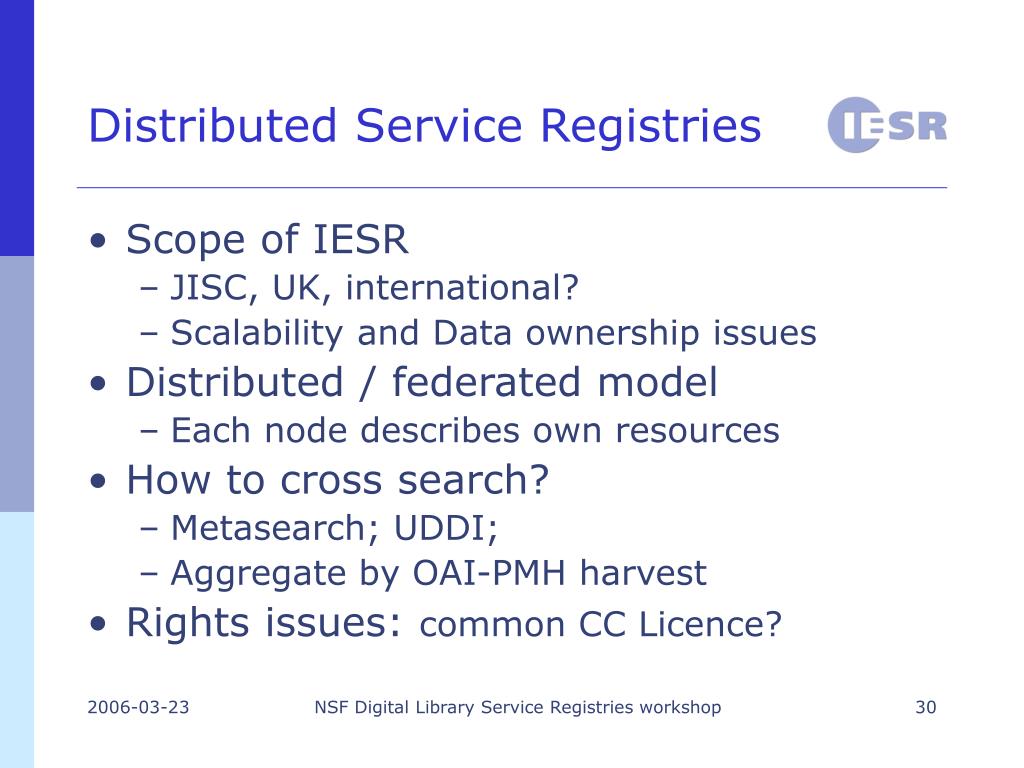 Distributed Service Registries

IESR

• Scope of IESR
– JISC, UK, international?
– Scalability and Data ownership issues
• Distributed / federated model
– Each node describes own resources
• How to cross search?
– Metasearch; UDDI;
– Aggregate by OAI-PMH harvest
• Rights issues: common CC Licence?

2006-03-23

NSF Digital Library Service Registries workshop

30